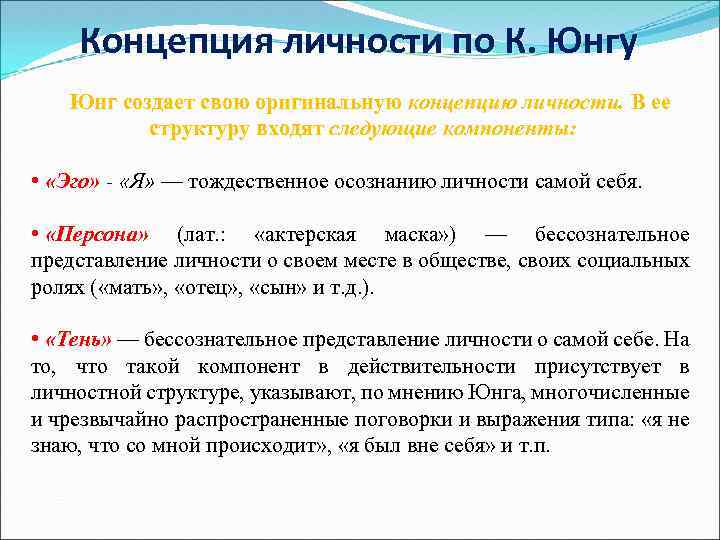 Концепция личности по К. Юнгу

Юнг создает свою оригинальную концепцию личности. В ее структуру входят следующие компоненты:

• «Эго» - «Я» — тождественное осознанию личности самой себя.

• «Персона» (лат.: «актерская маска») — бессознательное представление личности о своем месте в обществе, своих социальных ролях («мать», «отец», «сын» и т.д.).

• «Тень» — бессознательное представление личности о самой себе. На то, что такой компонент в действительности присутствует в личностной структуре, указывают, по мнению Юнга, многочисленные и чрезвычайно распространенные поговорки и выражения типа: «я не знаю, что со мной происходит», «я был вне себя» и т.п.